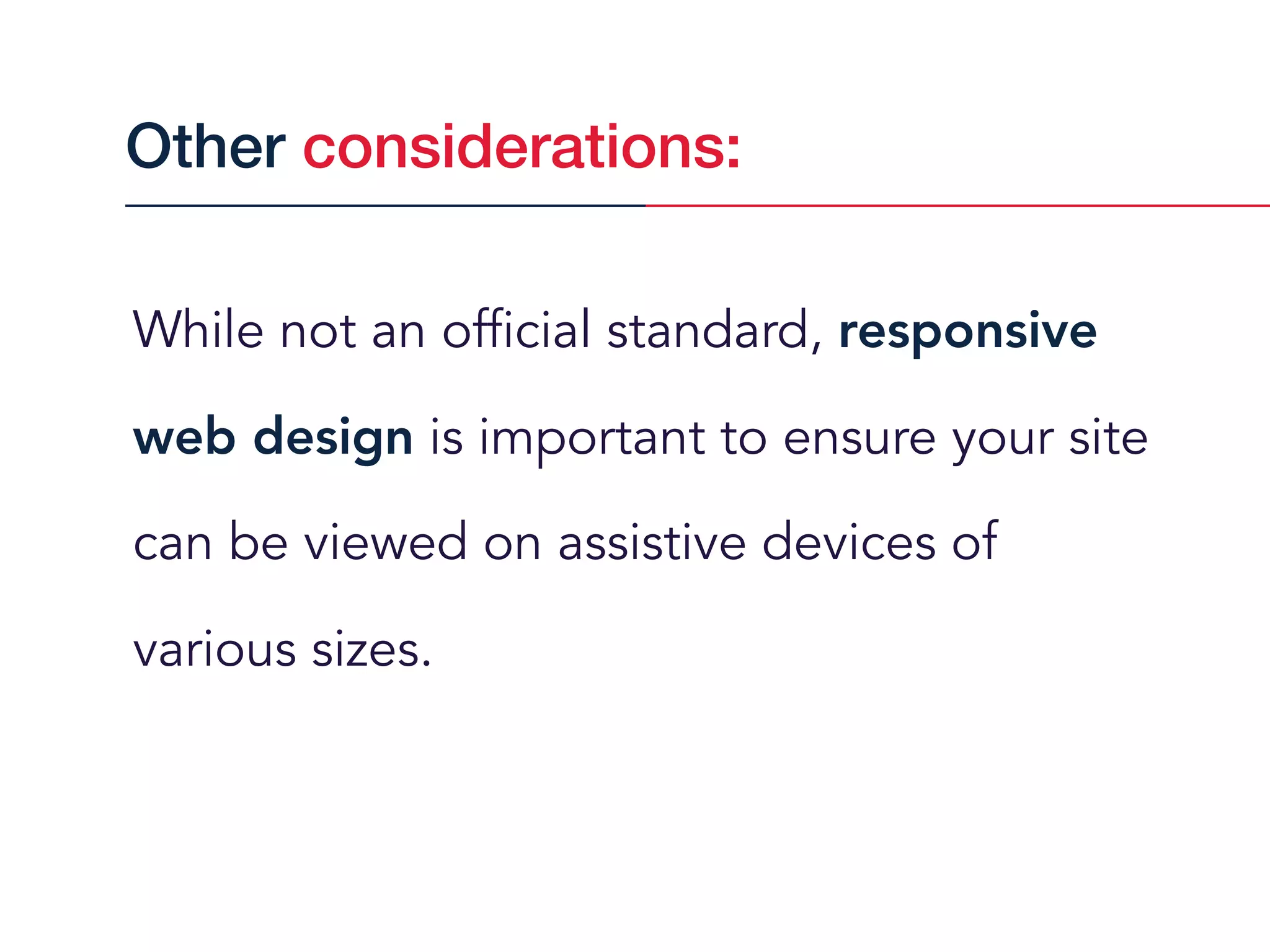 Other considerations:

While not an official standard, responsive web design is important to ensure your site can be viewed on assistive devices of various sizes.